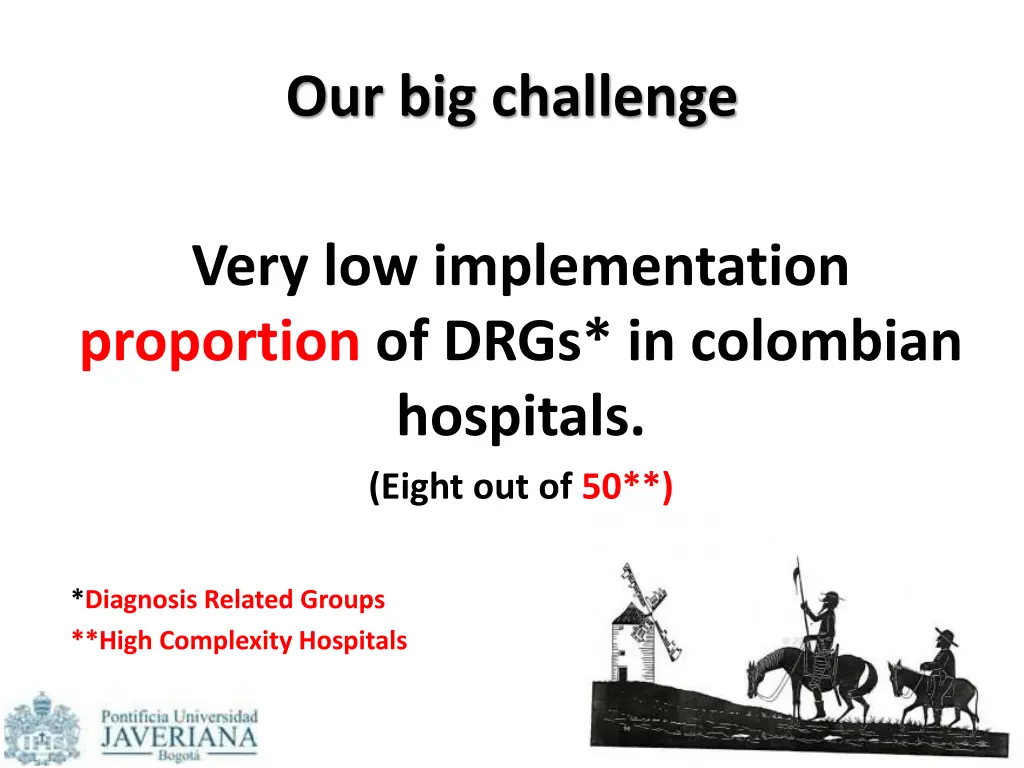 Our big challenge

Very low implementation proportion of DRGs* in colombian hospitals.

(Eight out of 50**)

*Diagnosis Related Groups
**High Complexity Hospitals

Pontificia Universidad
JAVERIANA
Bogotá